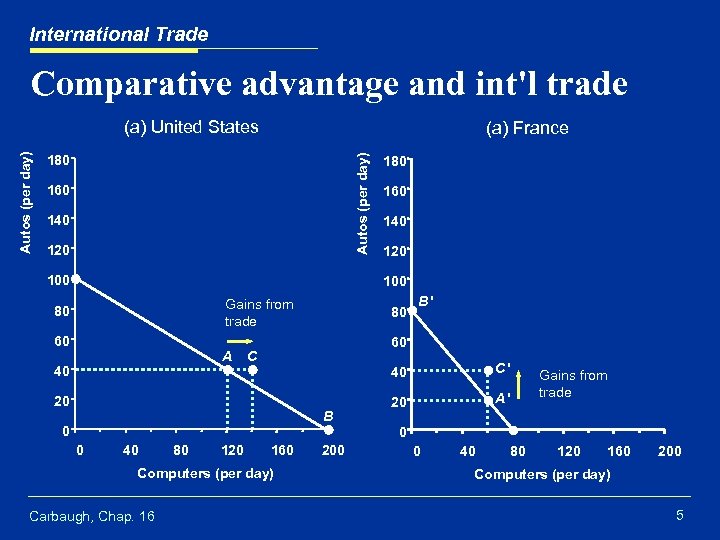 International Trade

Comparative advantage and int'l trade

(a) United States

Autos (per day)

180
160
140
120
100
80
60
40
20
0

Gains from trade

A C

B

0 40 80 120 160 200

Computers (per day)

(a) France

Autos (per day)

180
160
140
120
100
80
60
40
20
0

B'

C'

A'

Gains from trade

0 40 80 120 160 200

Computers (per day)

Carbaugh, Chap. 16

5